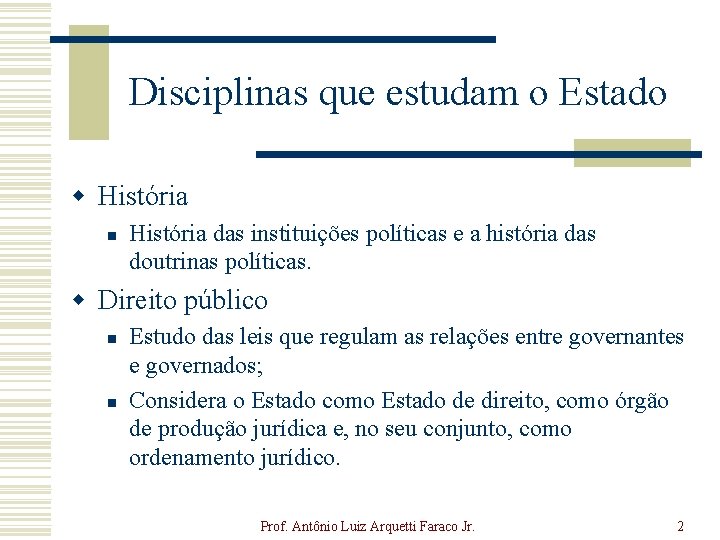 Disciplinas que estudam o Estado

História

História das instituições políticas e a história das doutrinas políticas.

Direito público

Estudo das leis que regulam as relações entre governantes e governados;

Considera o Estado como Estado de direito, como órgão de produção jurídica e, no seu conjunto, como ordenamento jurídico.

Prof. Antônio Luiz Arquetti Faraco Jr.

2